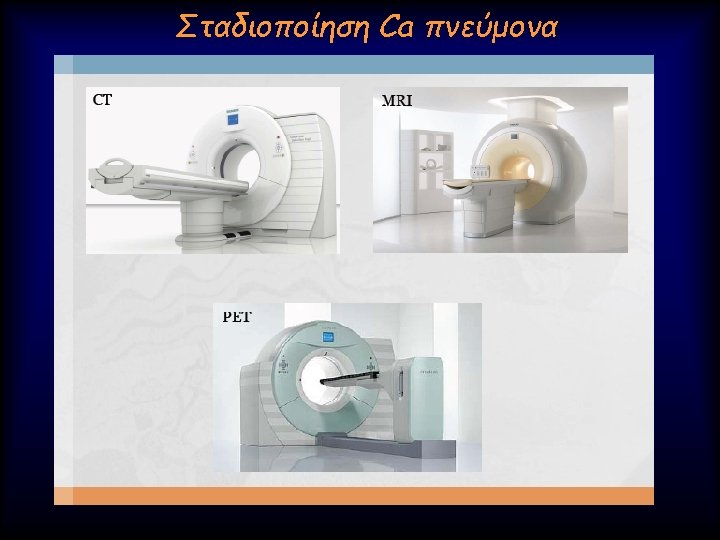 Σταδιοποίηση Ca πνεύμονα

CT

MRI

PET